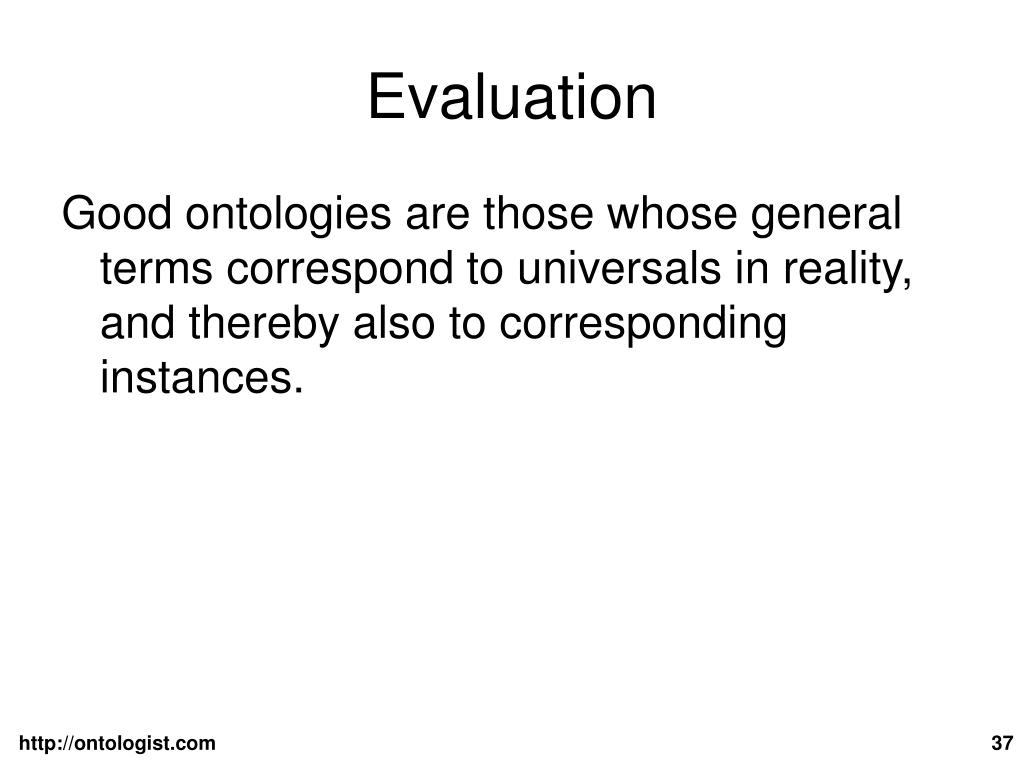 Evaluation

Good ontologies are those whose general terms correspond to universals in reality, and thereby also to corresponding instances.

http://ontologist.com

37